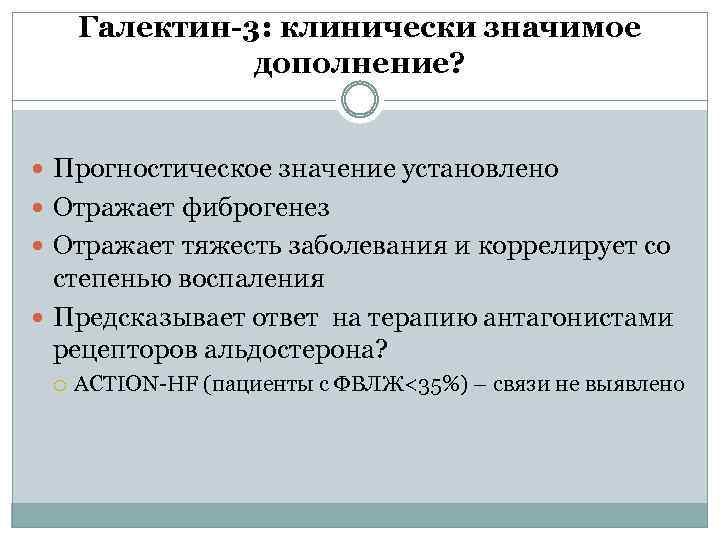 Галектин-3: клинически значимое дополнение?

Прогностическое значение установлено
Отражает фиброгенез
Отражает тяжесть заболевания и коррелирует со степенью воспаления
Предсказывает ответ на терапию антагонистами рецепторов альдостерона?
ACTION-HF (пациенты с ФВЛЖ<35%) – связи не выявлено